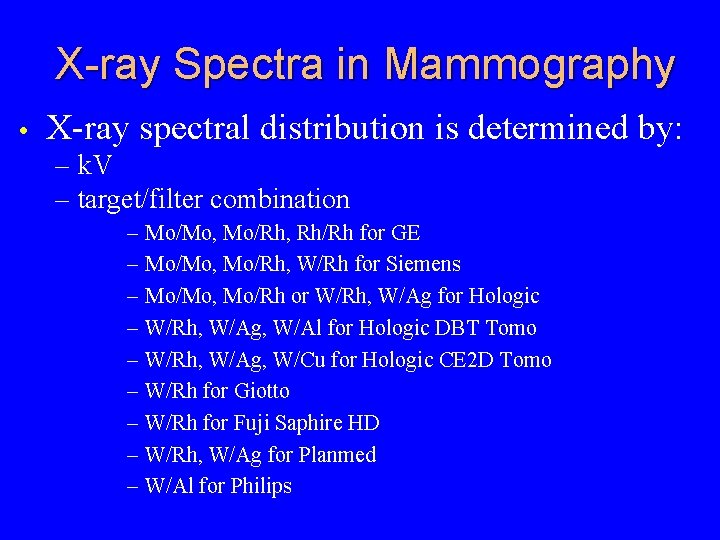 X-ray Spectra in Mammography

• X-ray spectral distribution is determined by:
– kV
– target/filter combination
– Mo/Mo, Mo/Rh, Rh/Rh for GE
– Mo/Mo, Mo/Rh, W/Rh for Siemens
– Mo/Mo, Mo/Rh or W/Rh, W/Ag for Hologic
– W/Rh, W/Ag, W/Al for Hologic DBT Tomo
– W/Rh, W/Ag, W/Cu for Hologic CE2D Tomo
– W/Rh for Giotto
– W/Rh for Fuji Saphire HD
– W/Rh, W/Ag for Planmed
– W/Al for Philips